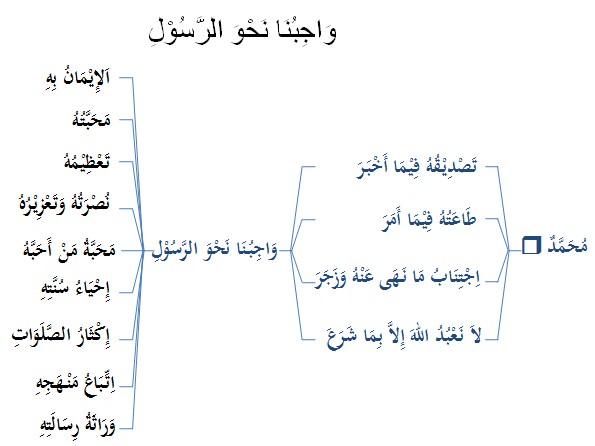 وَاجِبُنَا نَحْوَ الرَّسُوْلِ

مُحَمَّدٌ

تَصْدِيْقُهُ فِيْمَا أَخْبَرَ
طَاعَتُهُ فِيْمَا أَمَرَ
اِجْتِنَابُ مَا نَهَى عَنْهُ وَزَجَرَ
لاَ نَعْبُدُ اللهَ إِلاَّ بِمَا شَرَعَ

وَاجِبُنَا نَحْوَ الرَّسُوْلِ

اَلإِيْمَانُ بِهِ
مَحَبَّتُهُ
تَعْظِيْمُهُ
نُصْرَتُهُ وَتَعْزِيْرُهُ
مَحَبَّةُ مَنْ أَحَبَّهُ
إِحْيَاءُ سُنَّتِهِ
إِكْثَارُ الصَّلَوَاتِ
اِتِّبَاعُ مَنْهَجِهِ
وَرَاثَةُ رِسَالَتِهِ